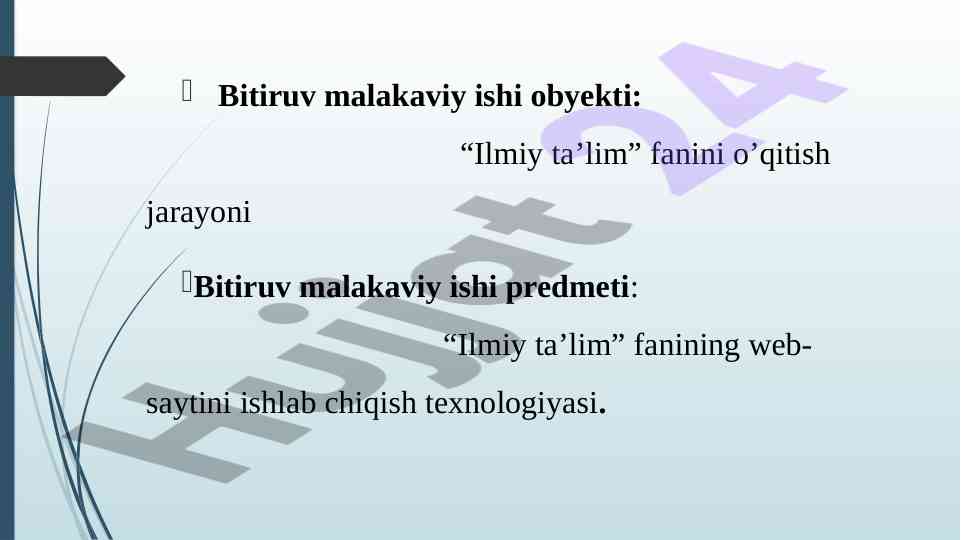 Bitiruv malakaviy ishi obyekti:

“Ilmiy ta’lim” fanini o’qitish jarayoni

Bitiruv malakaviy ishi predmeti:

“Ilmiy ta’lim” fanining web-saytini ishlab chiqish texnologiyasi.

Hujjat 24